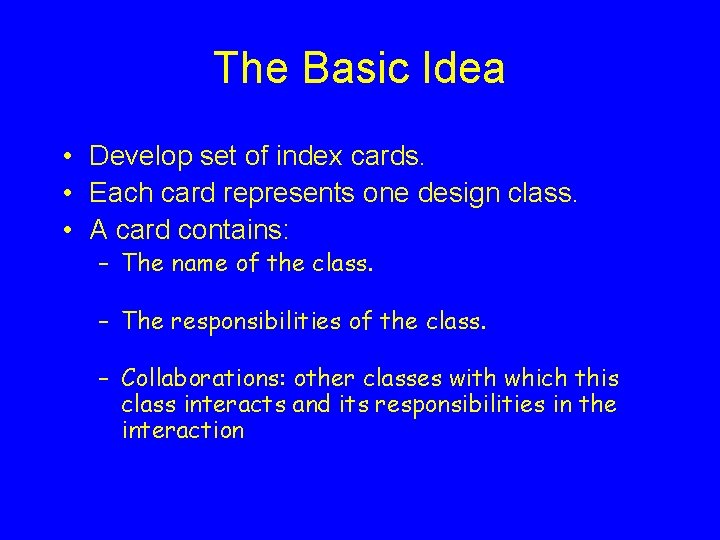 The Basic Idea

• Develop set of index cards.
• Each card represents one design class.
• A card contains:
– The name of the class.

– The responsibilities of the class.

– Collaborations: other classes with which this class interacts and its responsibilities in the interaction